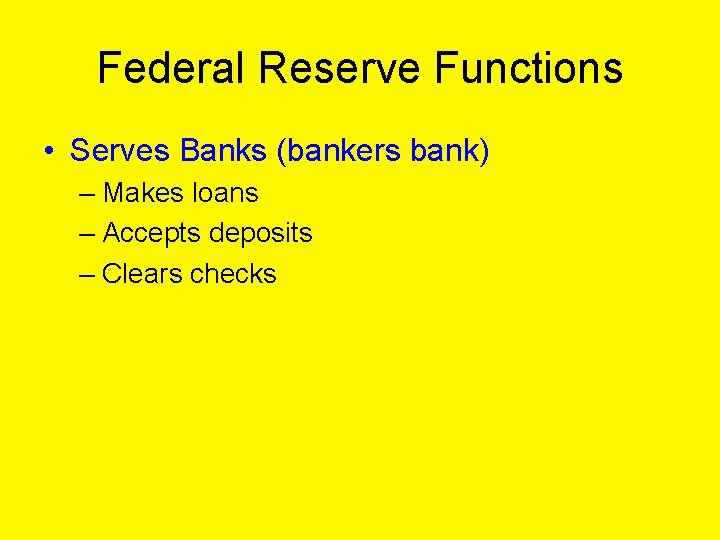 Federal Reserve Functions

• Serves Banks (bankers bank)
– Makes loans
– Accepts deposits
– Clears checks